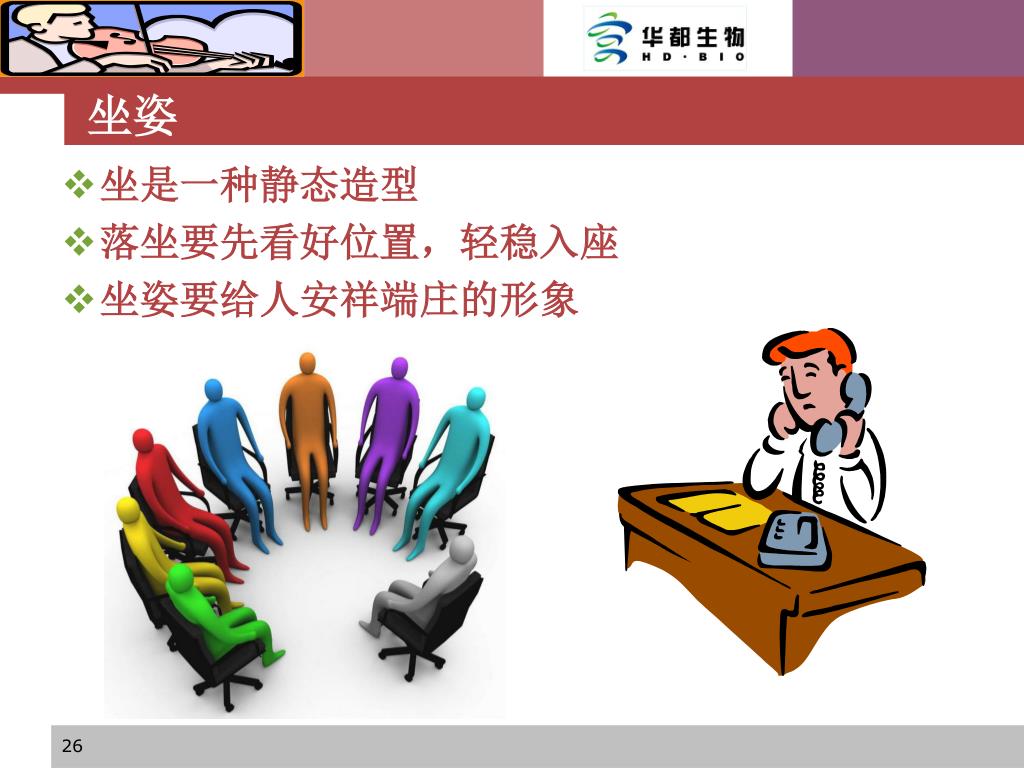 华都生物
HD·BIO

坐姿

❖坐是一种静态造型
❖落坐要先看好位置，轻稳入座
❖坐姿要给人安祥端庄的形象

26